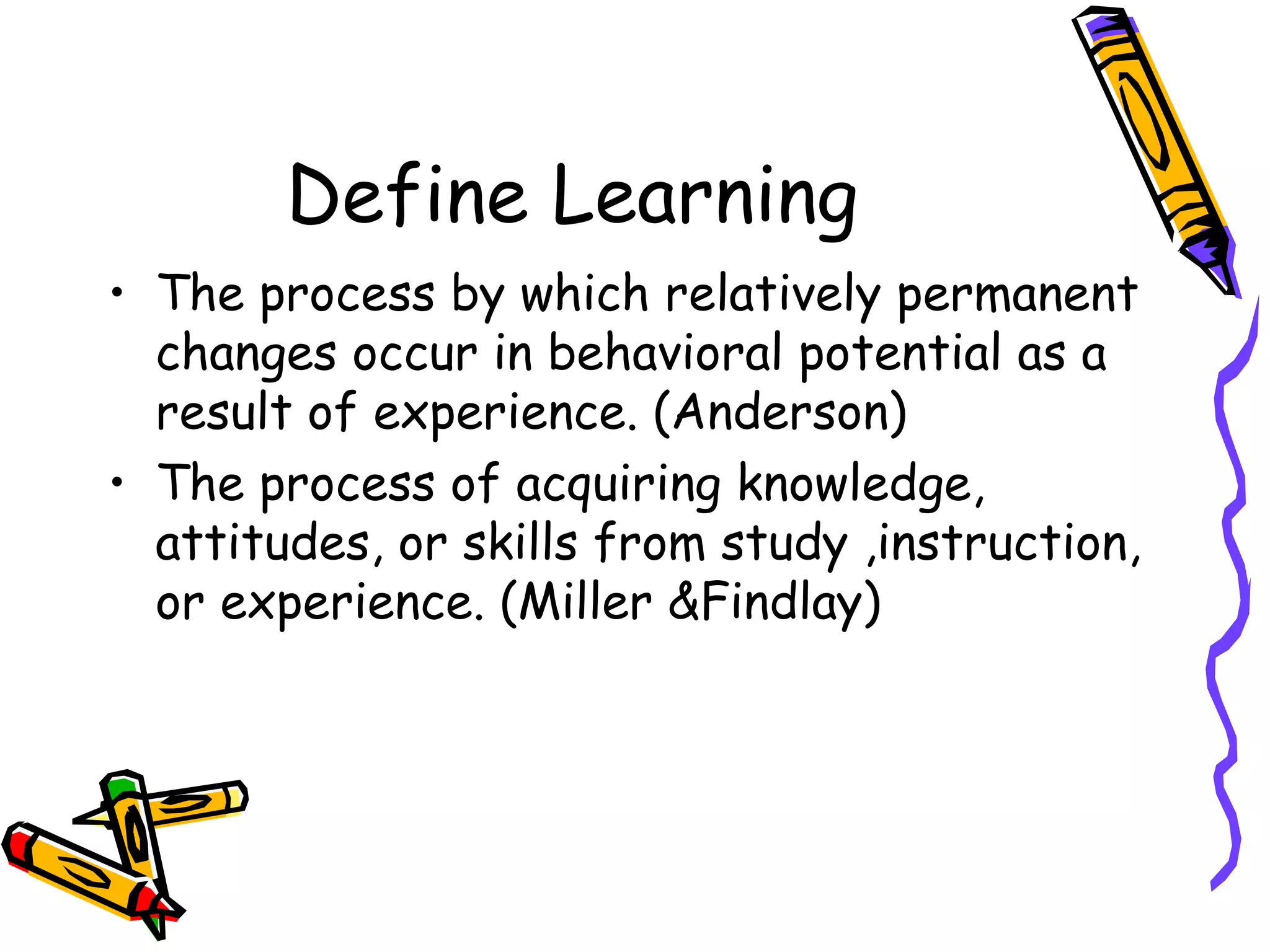 Define Learning

• The process by which relatively permanent changes occur in behavioral potential as a result of experience. (Anderson)

• The process of acquiring knowledge, attitudes, or skills from study ,instruction, or experience. (Miller &Findlay)